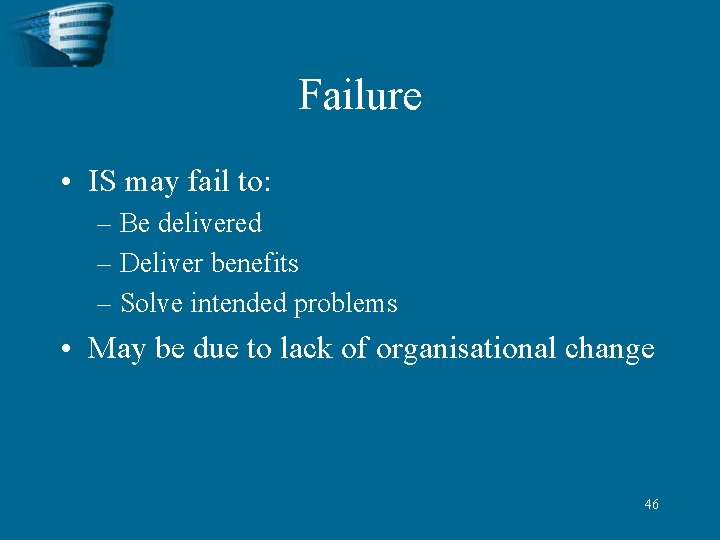 Failure

• IS may fail to:
– Be delivered
– Deliver benefits
– Solve intended problems

• May be due to lack of organisational change

46